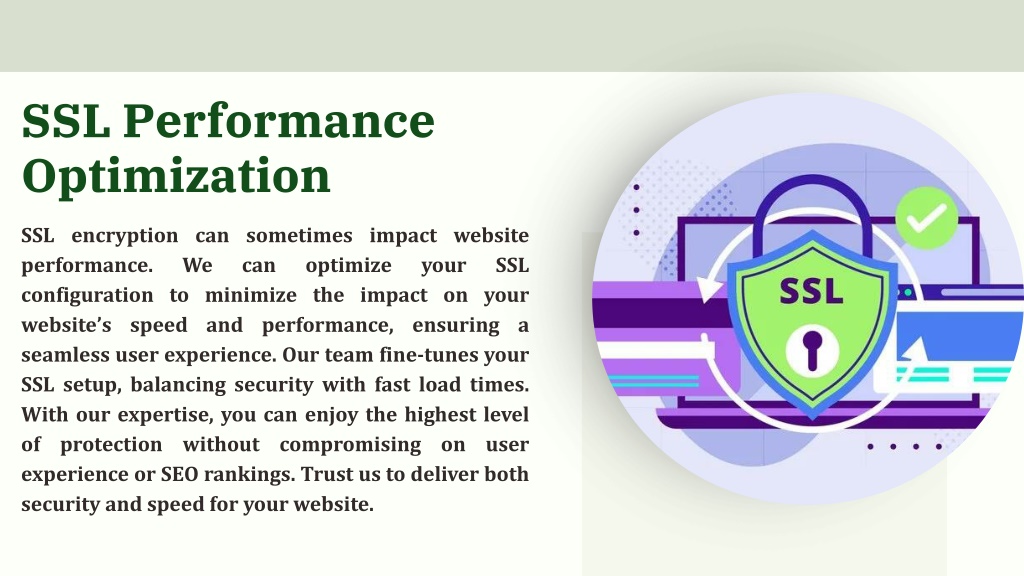 SSL Performance Optimization

SSL encryption can sometimes impact website performance. We can optimize your SSL configuration to minimize the impact on your website's speed and performance, ensuring a seamless user experience. Our team fine-tunes your SSL setup, balancing security with fast load times. With our expertise, you can enjoy the highest level of protection without compromising on user experience or SEO rankings. Trust us to deliver both security and speed for your website.

SSL